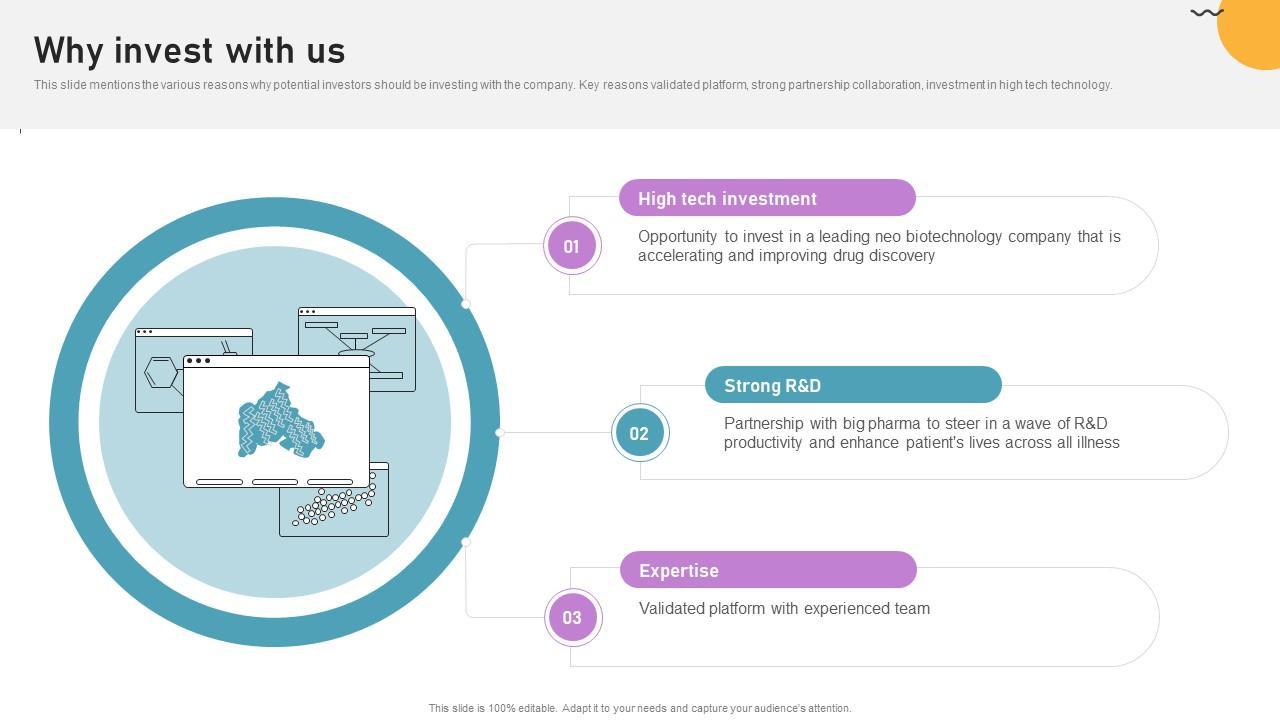 Why invest with us

This slide mentions the various reasons why potential investors should be investing with the company. Key reasons validated platform, strong partnership collaboration, investment in high tech technology.

01

High tech investment

Opportunity to invest in a leading neo biotechnology company that is accelerating and improving drug discovery

02

Strong R&D

Partnership with big pharma to steer in a wave of R&D productivity and enhance patient's lives across all illness

03

Expertise

Validated platform with experienced team

This slide is 100% editable. Adapt it to your needs and capture your audience's attention.